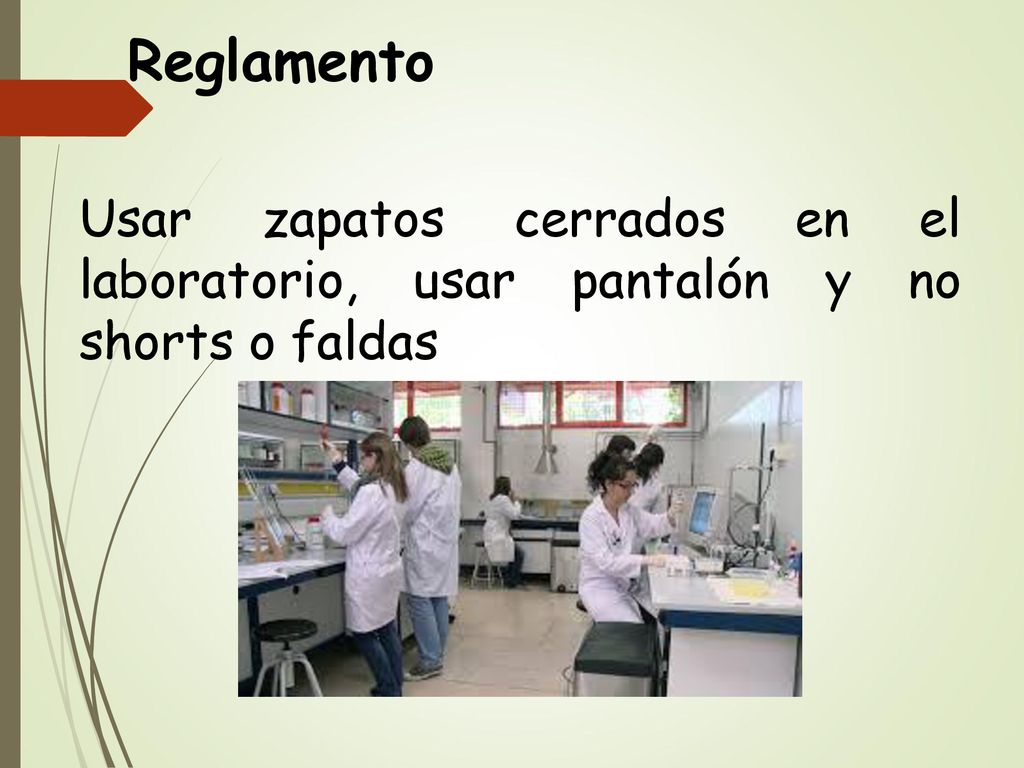 Reglamento

Usar zapatos cerrados en el laboratorio, usar pantalón y no shorts o faldas